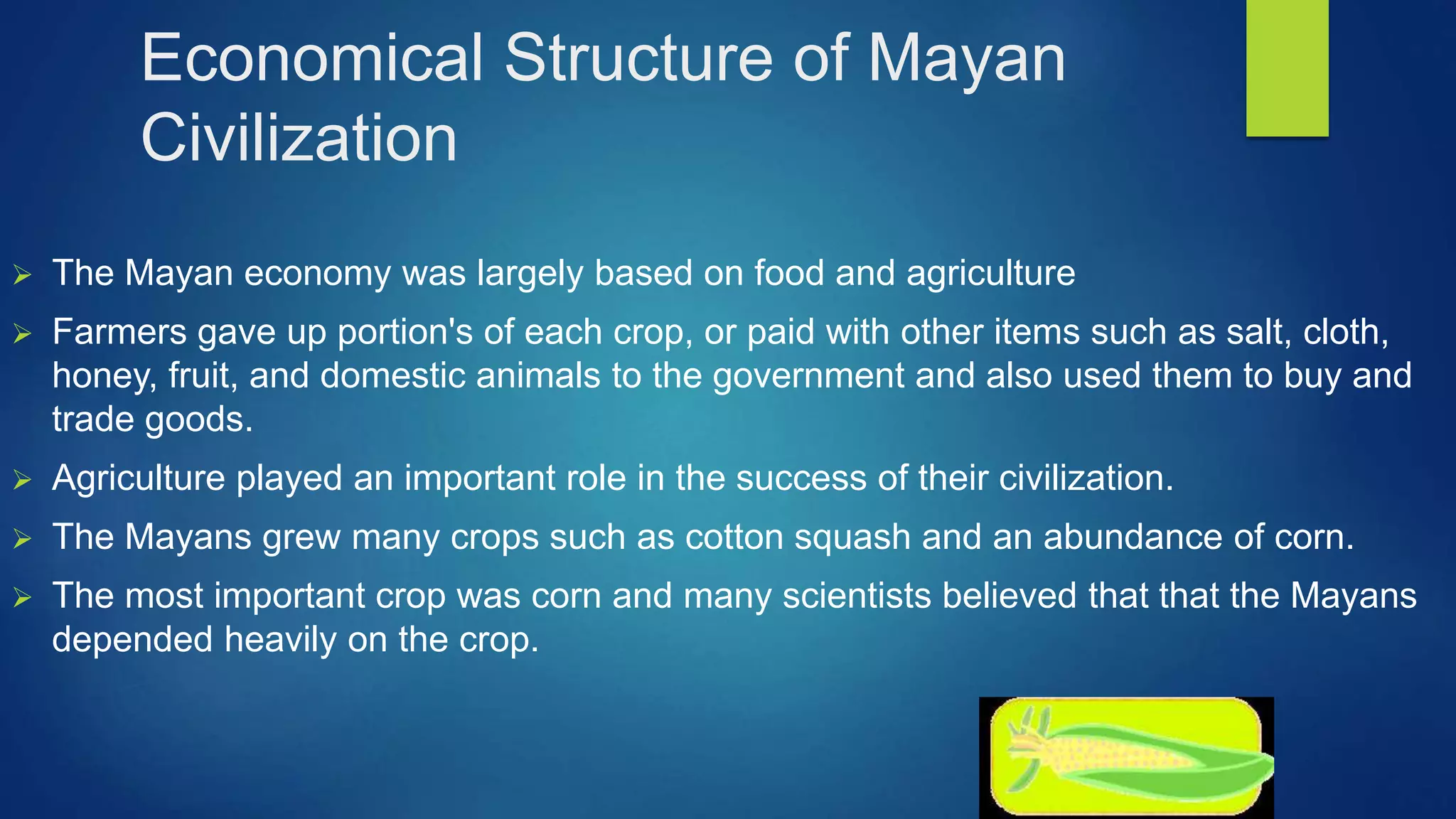 Economical Structure of Mayan Civilization

➢ The Mayan economy was largely based on food and agriculture

➢ Farmers gave up portion's of each crop, or paid with other items such as salt, cloth, honey, fruit, and domestic animals to the government and also used them to buy and trade goods.

➢ Agriculture played an important role in the success of their civilization.

➢ The Mayans grew many crops such as cotton squash and an abundance of corn.

➢ The most important crop was corn and many scientists believed that that the Mayans depended heavily on the crop.